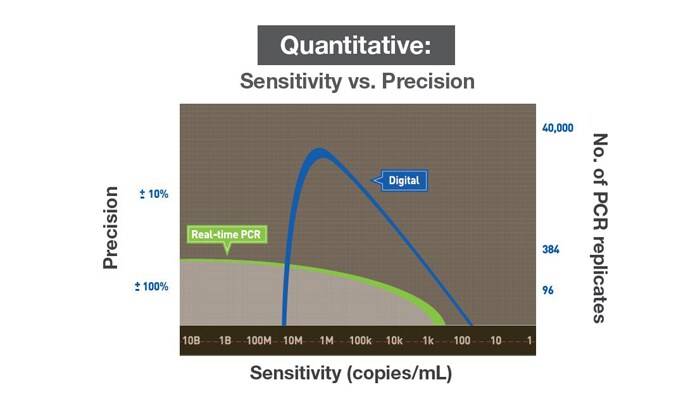 Quantitative:
Sensitivity vs. Precision

Precision
± 10%
± 100%

Real-time PCR
Digital

40,000
384
96
No. of PCR replicates

10B 1B 100M 10M 1M 100k 10k 1k 100 10 1

Sensitivity (copies/mL)